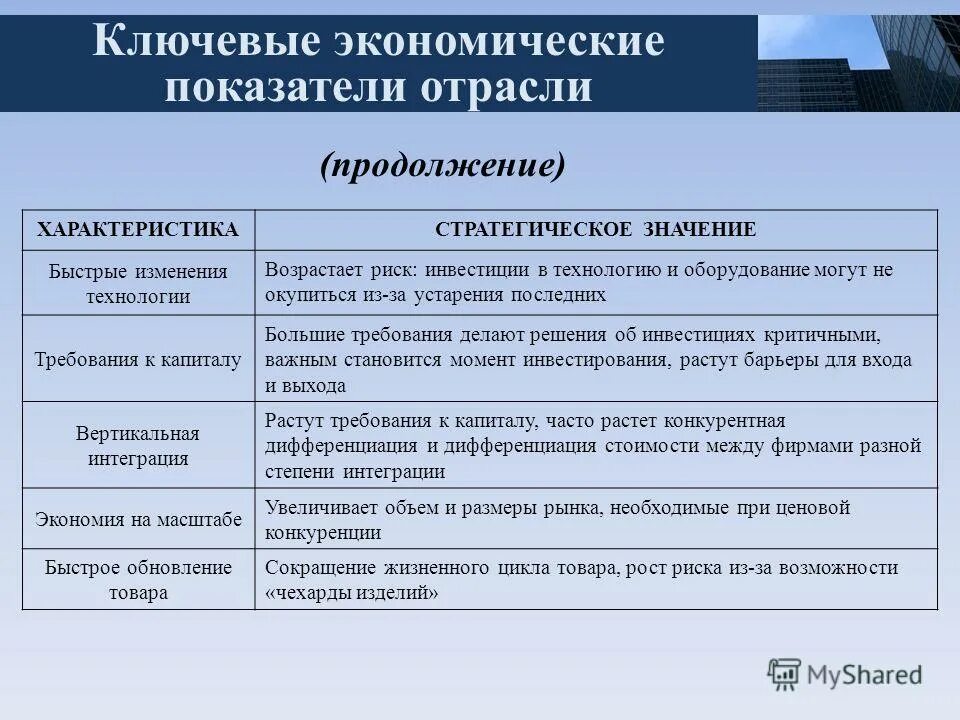 Ключевые экономические показатели отрасли

(продолжение)

| ХАРАКТЕРИСТИКА | СТРАТЕГИЧЕСКОЕ ЗНАЧЕНИЕ |
|---|---|
| Быстрые изменения технологии | Возрастает риск: инвестиции в технологию и оборудование могут не окупиться из-за устарения последних |
| Требования к капиталу | Большие требования делают решения об инвестициях критичными, важным становится момент инвестирования, растут барьеры для входа и выхода |
| Вертикальная интеграция | Растут требования к капиталу, часто растет конкурентная дифференциация и дифференциация стоимости между фирмами разной степени интеграции |
| Экономия на масштабе | Увеличивает объем и размеры рынка, необходимые при ценовой конкуренции |
| Быстрое обновление товара | Сокращение жизненного цикла товара, рост риска из-за возможности «чехарды изделий» |

MyShared